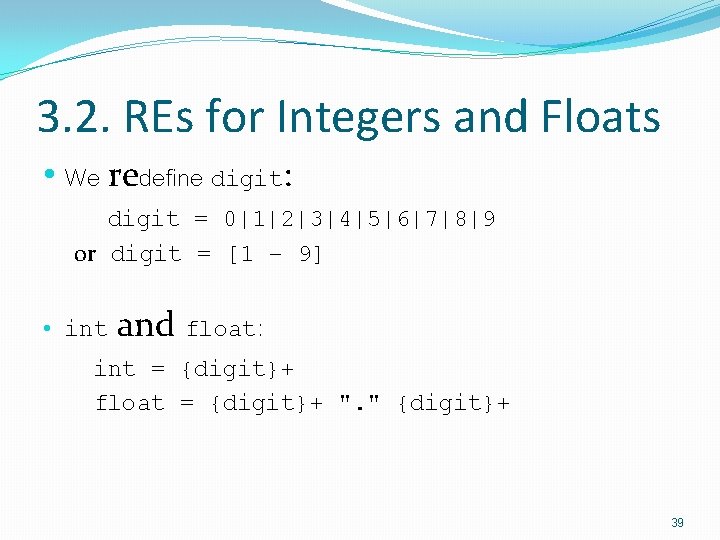 3.2. REs for Integers and Floats

• We redefine digit:

digit = 0|1|2|3|4|5|6|7|8|9
or digit = [1 – 9]

• int and float:

int = {digit}+
float = {digit}+ "." {digit}+

39